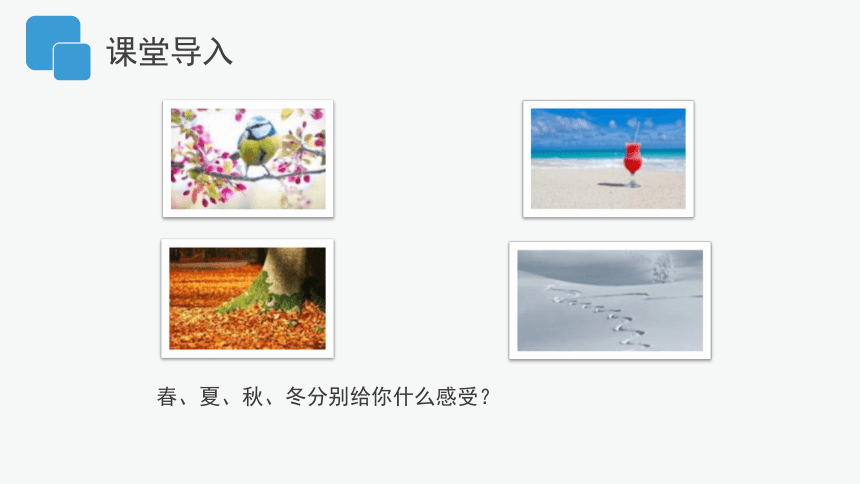 课堂导入

春、夏、秋、冬分别给你什么感受？